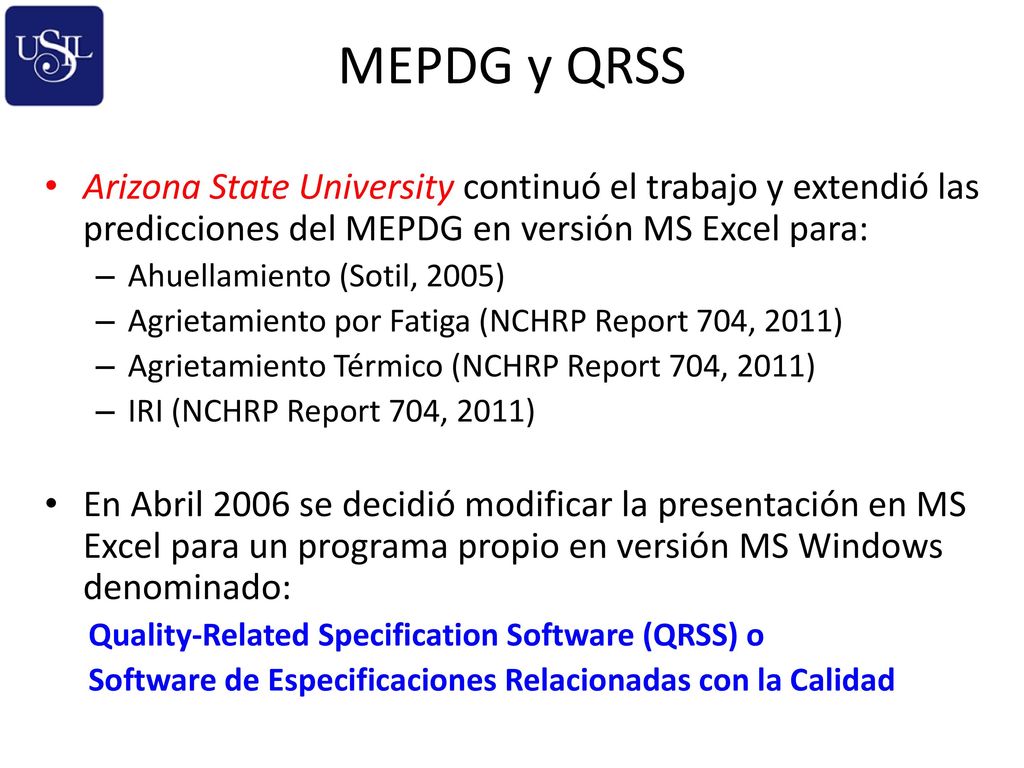 USIL

MEPDG y QRSS

• Arizona State University continuó el trabajo y extendió las predicciones del MEPDG en versión MS Excel para:
– Ahuellamiento (Sotil, 2005)
– Agrietamiento por Fatiga (NCHRP Report 704, 2011)
– Agrietamiento Térmico (NCHRP Report 704, 2011)
– IRI (NCHRP Report 704, 2011)

• En Abril 2006 se decidió modificar la presentación en MS Excel para un programa propio en versión MS Windows denominado:
Quality-Related Specification Software (QRSS) o
Software de Especificaciones Relacionadas con la Calidad